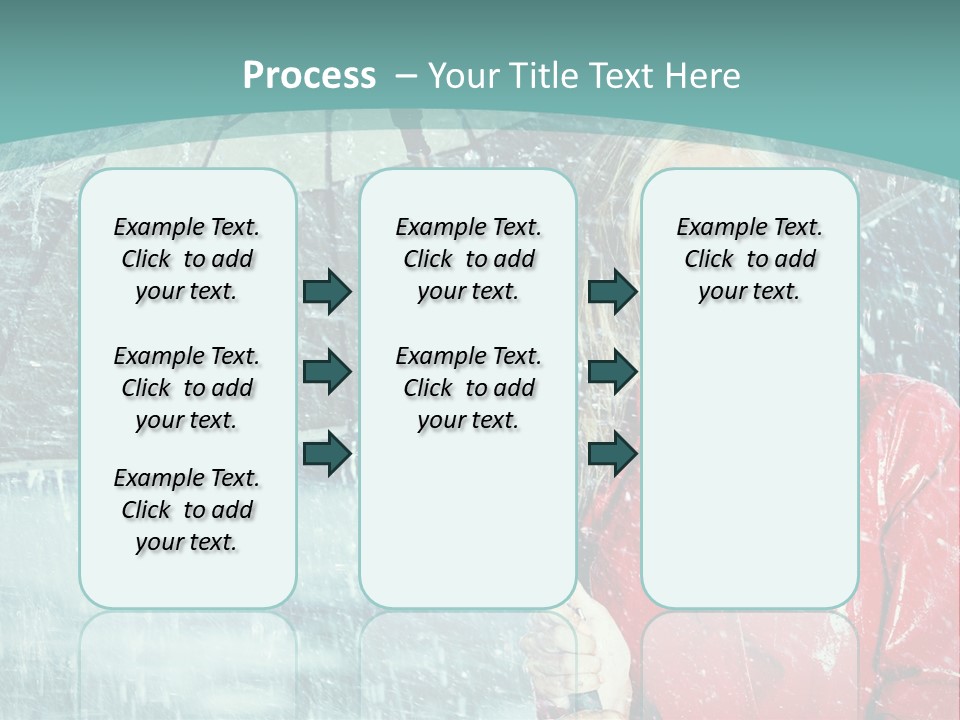 Process – Your Title Text Here

Example Text. Click to add your text.

Example Text. Click to add your text.

Example Text. Click to add your text.

Example Text. Click to add your text.

Example Text. Click to add your text.

Example Text. Click to add your text.